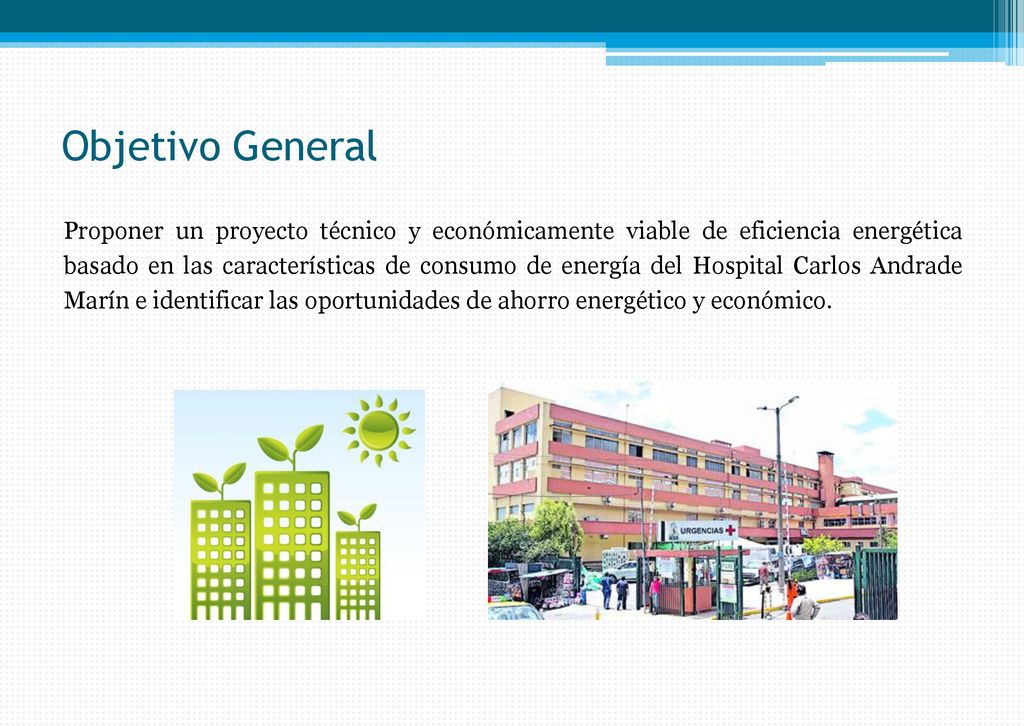 Objetivo General

Proponer un proyecto técnico y económicamente viable de eficiencia energética basado en las características de consumo de energía del Hospital Carlos Andrade Marín e identificar las oportunidades de ahorro energético y económico.

URGENCIAS